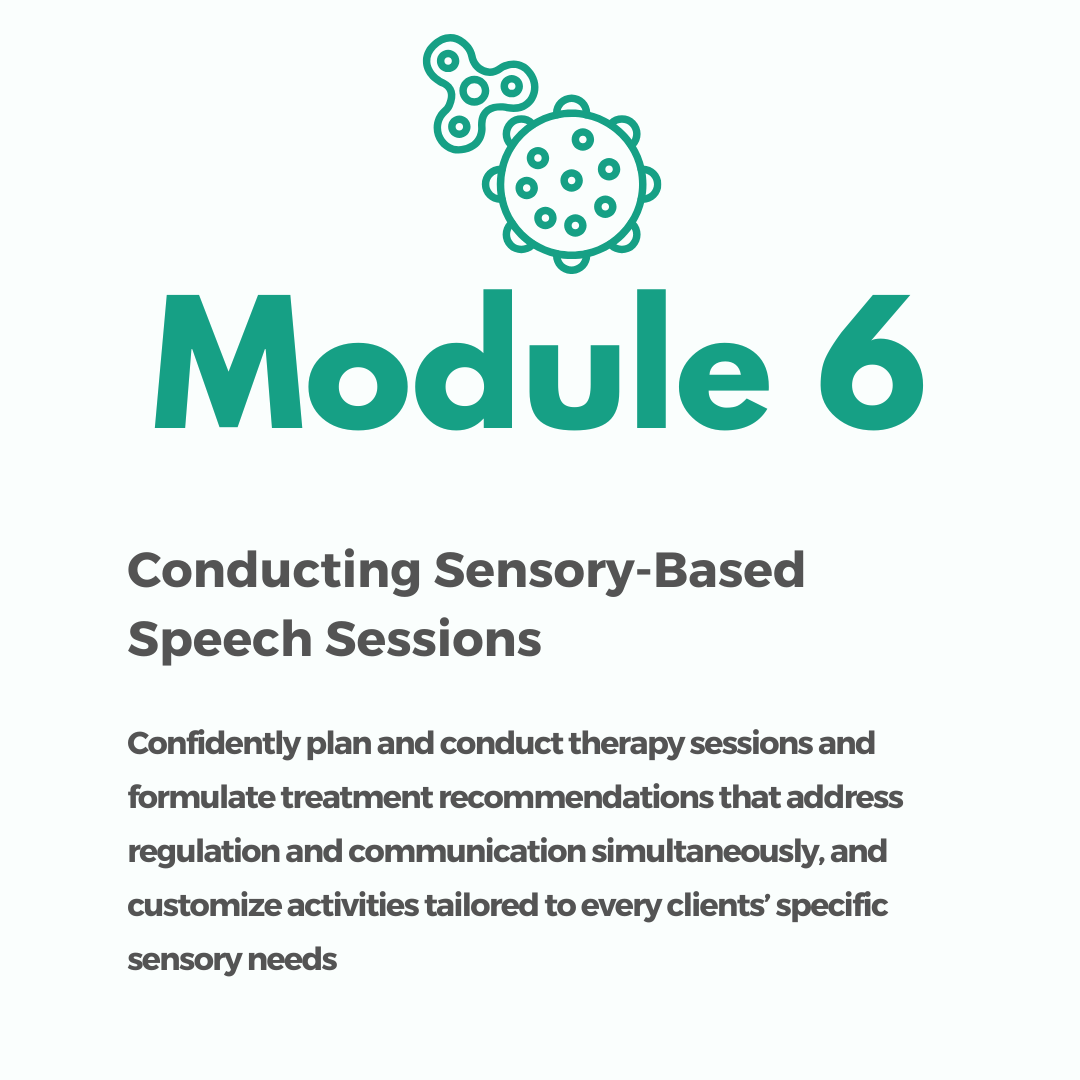 Module 6

Conducting Sensory-Based Speech Sessions

Confidently plan and conduct therapy sessions and formulate treatment recommendations that address regulation and communication simultaneously, and customize activities tailored to every clients' specific sensory needs